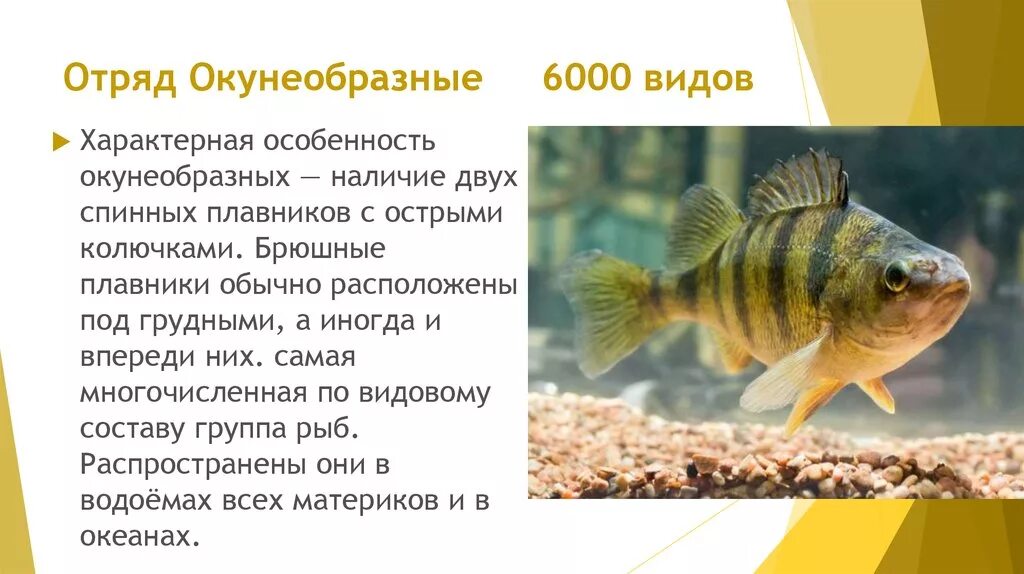 Отряд Окунеобразные 6000 видов

Характерная особенность окунеобразных — наличие двух спинных плавников с острыми колючками. Брюшные плавники обычно расположены под грудными, а иногда и впереди них. самая многочисленная по видовому составу группа рыб. Распространены они в водоёмах всех материков и в океанах.